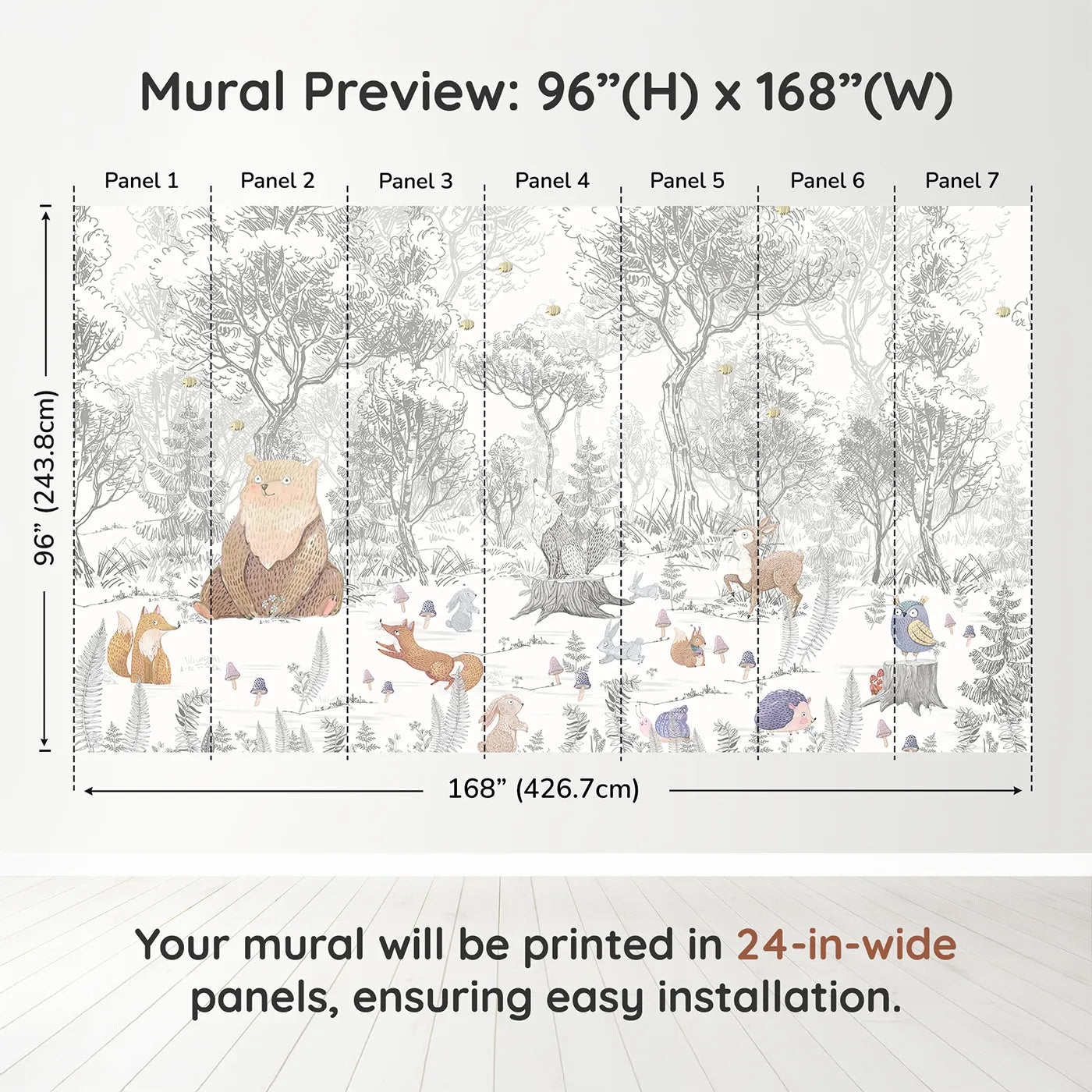 Mural Preview: 96”(H) x 168”(W)

Panel 1 Panel 2 Panel 3 Panel 4 Panel 5 Panel 6 Panel 7

96” (243.8cm)

168” (426.7cm)

Your mural will be printed in 24-in-wide panels, ensuring easy installation.